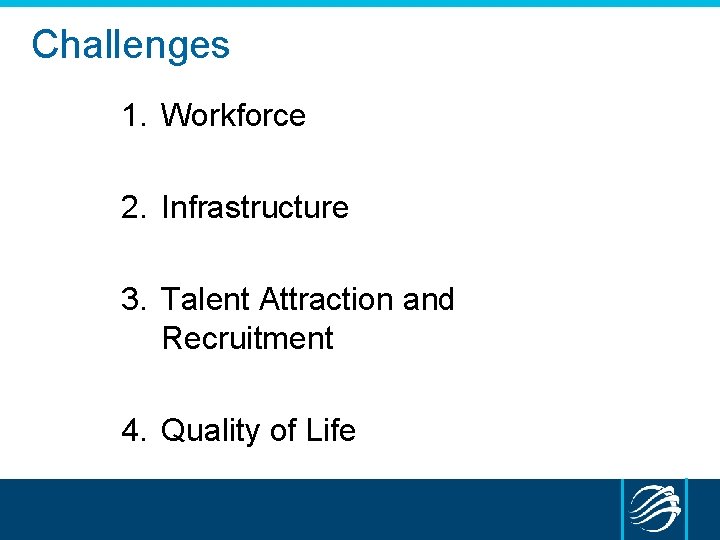 Challenges

1. Workforce

2. Infrastructure

3. Talent Attraction and Recruitment

4. Quality of Life